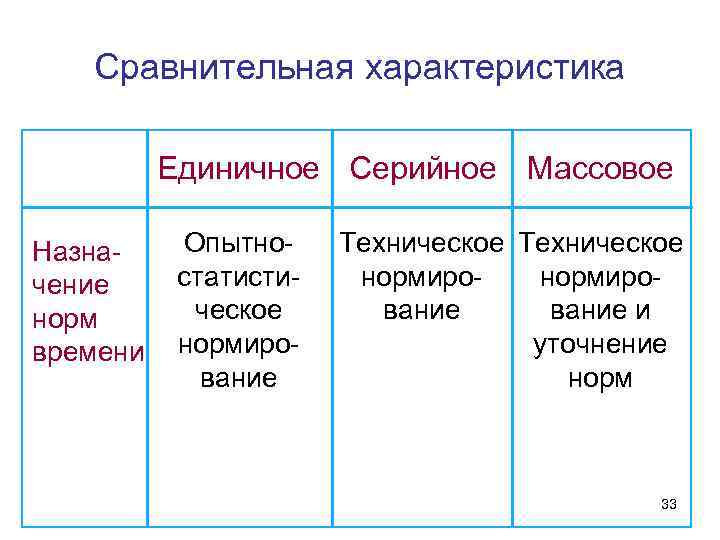 Сравнительная характеристика

| | Единичное | Серийное | Массовое |
|---|---|---|---|
| Назначение норм времени | Опытно-статистическое нормирование | Техническое нормирование | Техническое нормирование и уточнение норм |

33